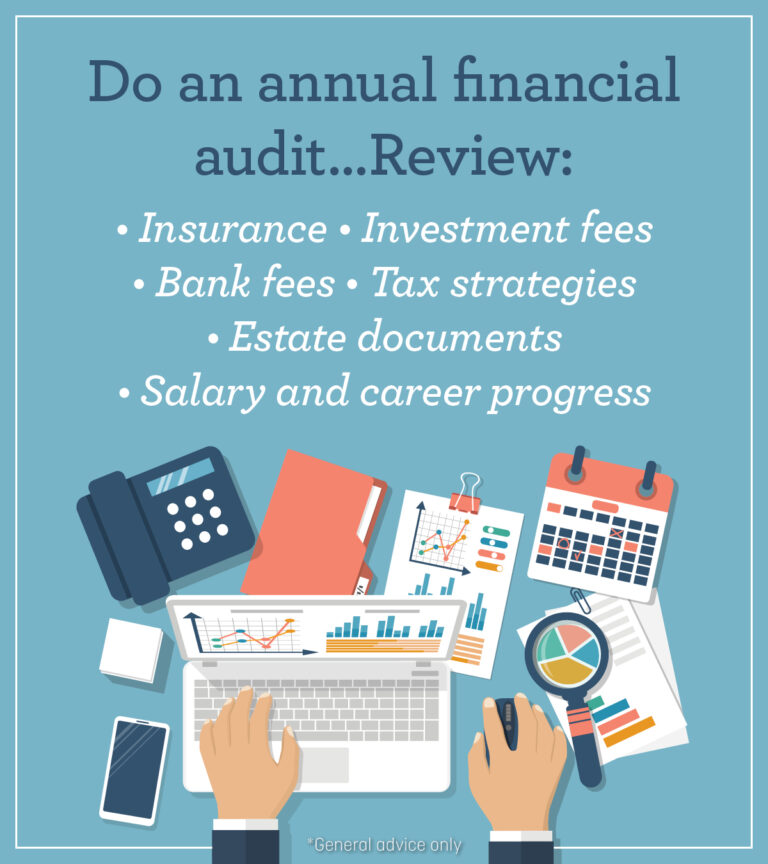 Do an annual financial audit...Review:

• Insurance • Investment fees
• Bank fees • Tax strategies
• Estate documents
• Salary and career progress

*General advice only